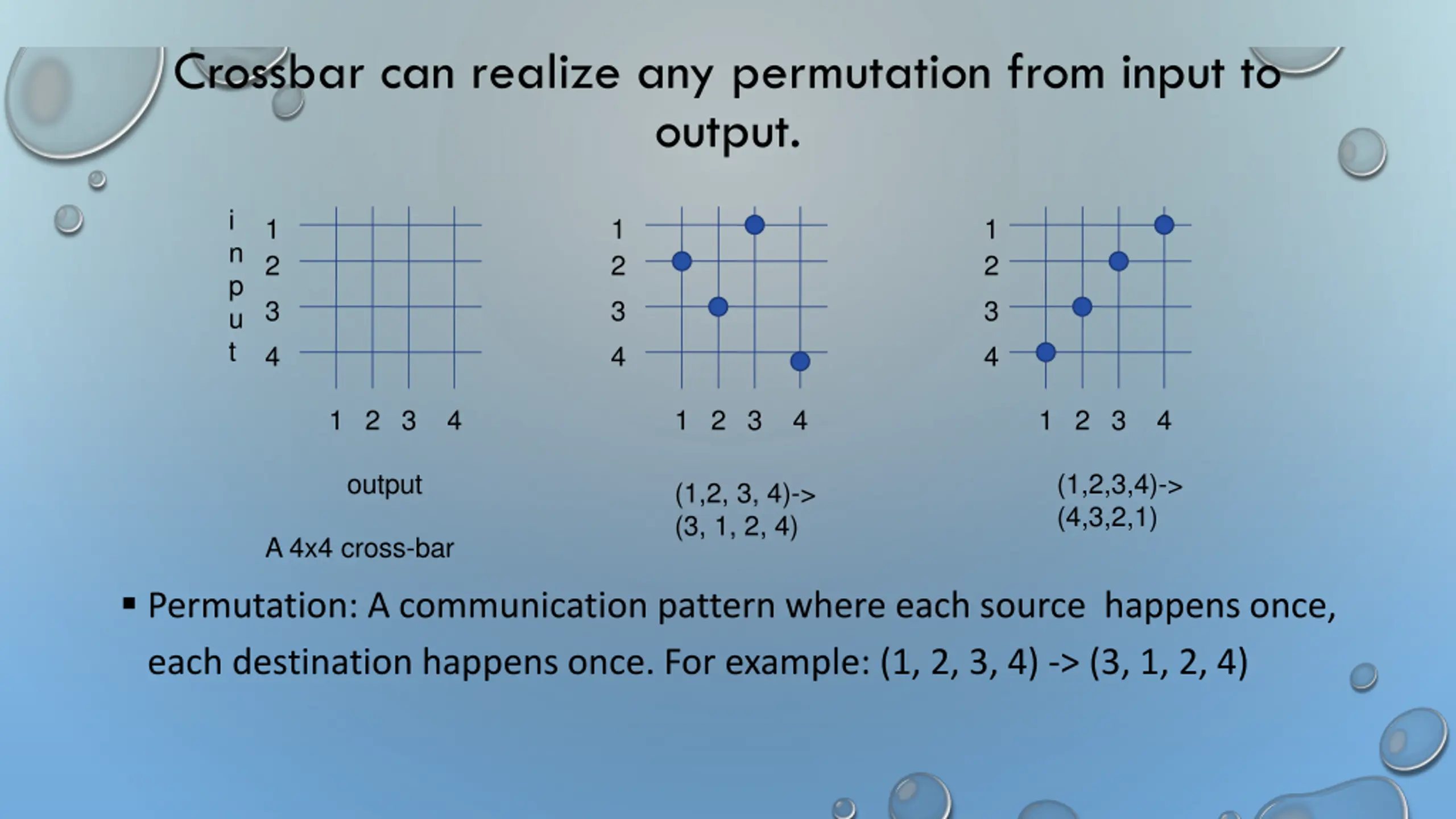 Crossbar can realize any permutation from input to output.

i
n
p
u
t

1
2
3
4

1 2 3 4

output

A 4x4 cross-bar

1
2
3
4

1 2 3 4

(1,2, 3, 4)->
(3, 1, 2, 4)

1
2
3
4

1 2 3 4

(1,2,3,4)->
(4,3,2,1)

▪ Permutation: A communication pattern where each source happens once, each destination happens once. For example: (1, 2, 3, 4) -> (3, 1, 2, 4)